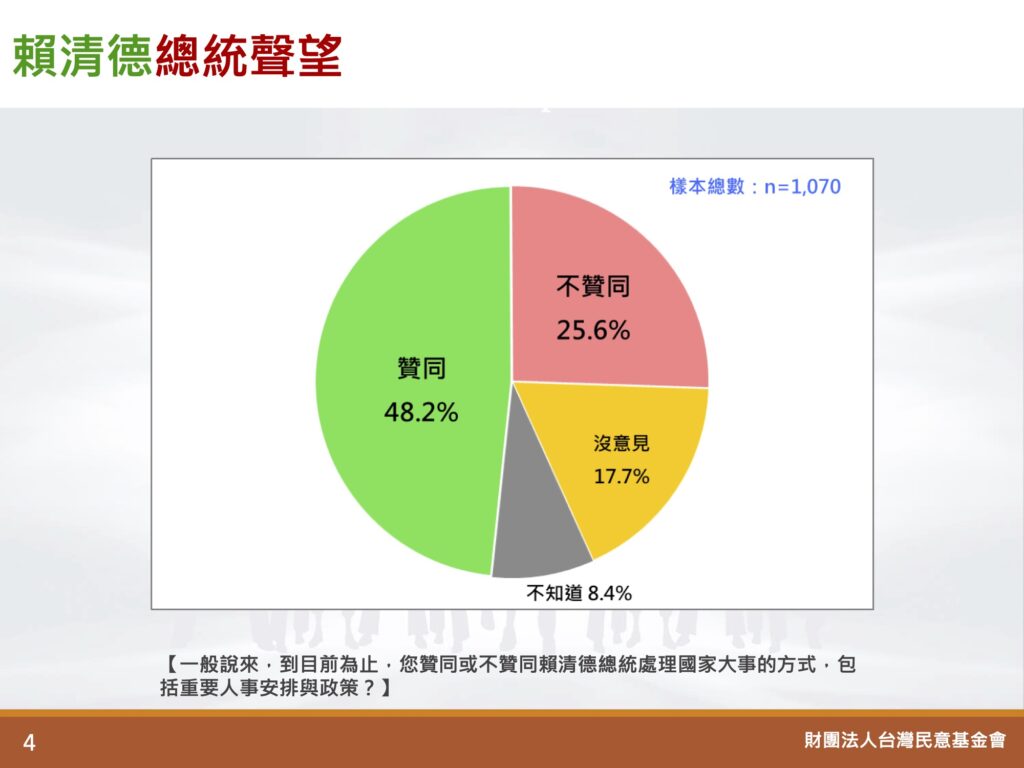 賴清德總統聲望

樣本總數：n=1,070

不贊同
25.6%

贊同
48.2%

沒意見
17.7%

不知道 8.4%

【一般說來，到目前為止，您贊同或不贊同賴清德總統處理國家大事的方式，包括重要人事安排與政策？】

4

財團法人台灣民意基金會